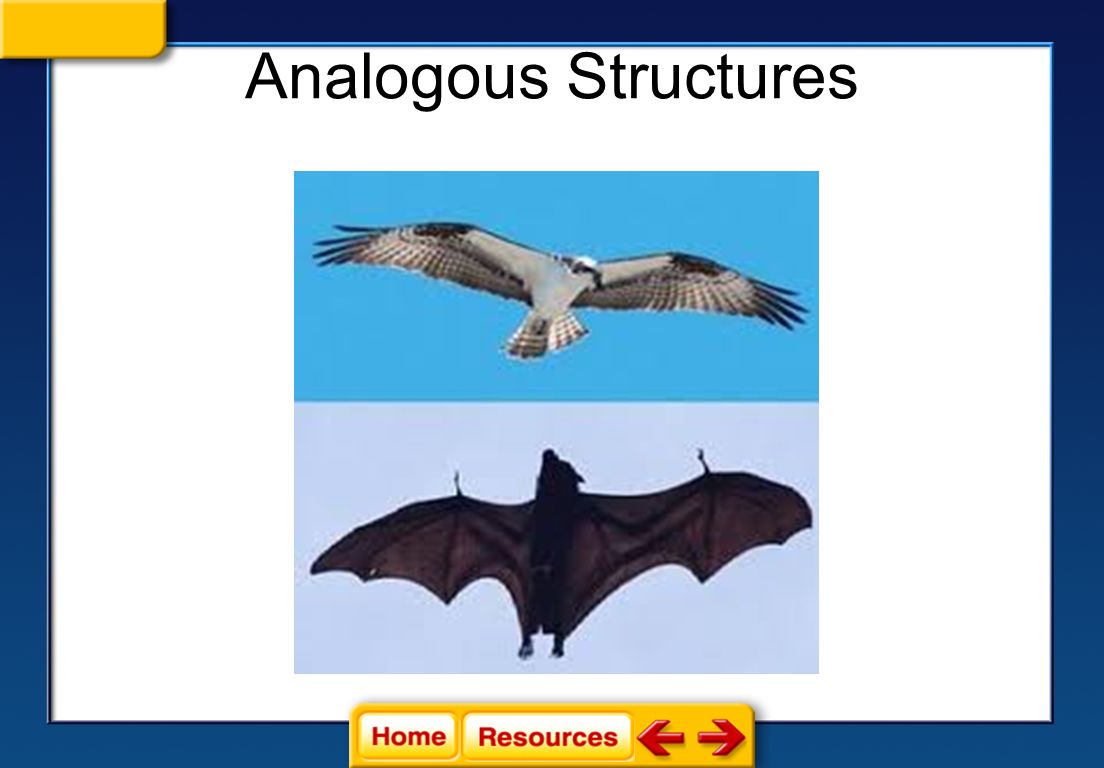 Analogous Structures

Home Resources